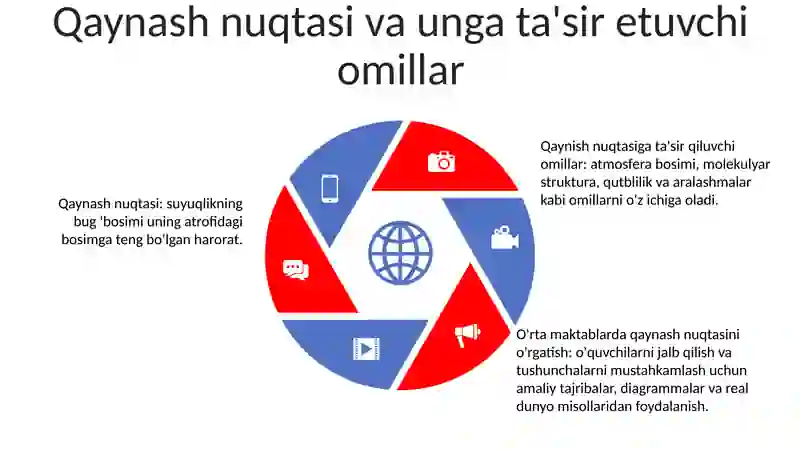 Qaynash nuqtasi va unga ta'sir etuvchi omillar

Qaynash nuqtasi: suyuqlikning bug 'bosimi uning atrofidagi bosimga teng bo'lgan harorat.

Qaynish nuqtasiga ta'sir qiluvchi omillar: atmosfera bosimi, molekulyar struktura, qutblilik va aralashmalar kabi omillarni o'z ichiga oladi.

O'rta maktablarda qaynash nuqtasini o'rgatish: o'quvchilarni jalb qilish va tushunchalarni mustahkamlash uchun amaliy tajribalar, diagrammalar va real dunyo misollaridan foydalanish.